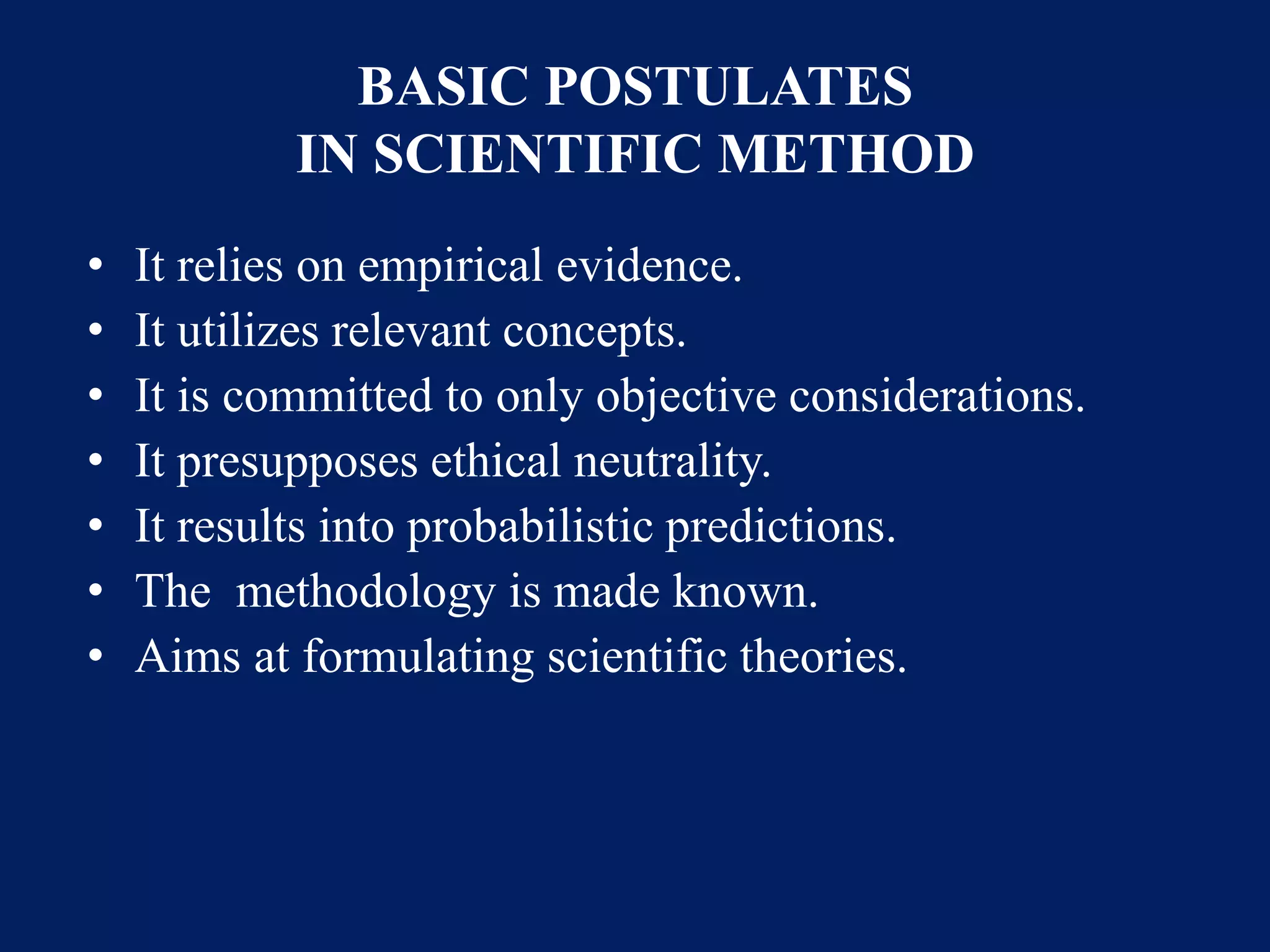 BASIC POSTULATES
IN SCIENTIFIC METHOD

• It relies on empirical evidence.
• It utilizes relevant concepts.
• It is committed to only objective considerations.
• It presupposes ethical neutrality.
• It results into probabilistic predictions.
• The methodology is made known.
• Aims at formulating scientific theories.